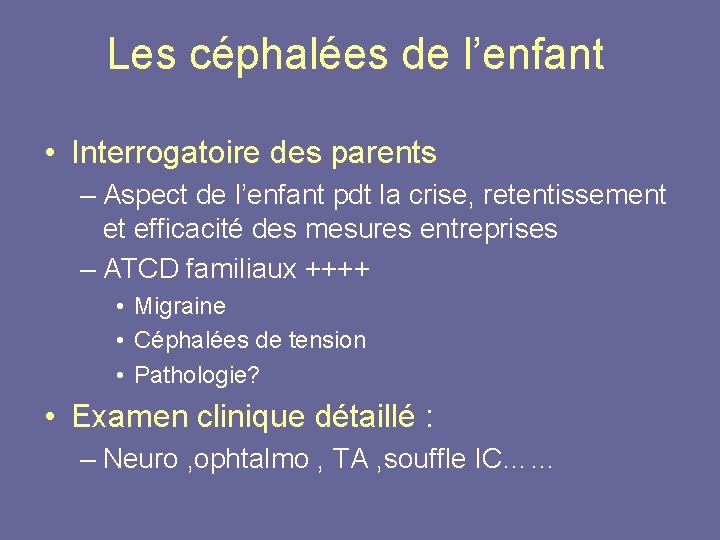 Les céphalées de l’enfant

• Interrogatoire des parents
– Aspect de l’enfant pdt la crise, retentissement et efficacité des mesures entreprises
– ATCD familiaux ++++
• Migraine
• Céphalées de tension
• Pathologie?

• Examen clinique détaillé :
– Neuro ,ophtalmo , TA ,souffle IC……